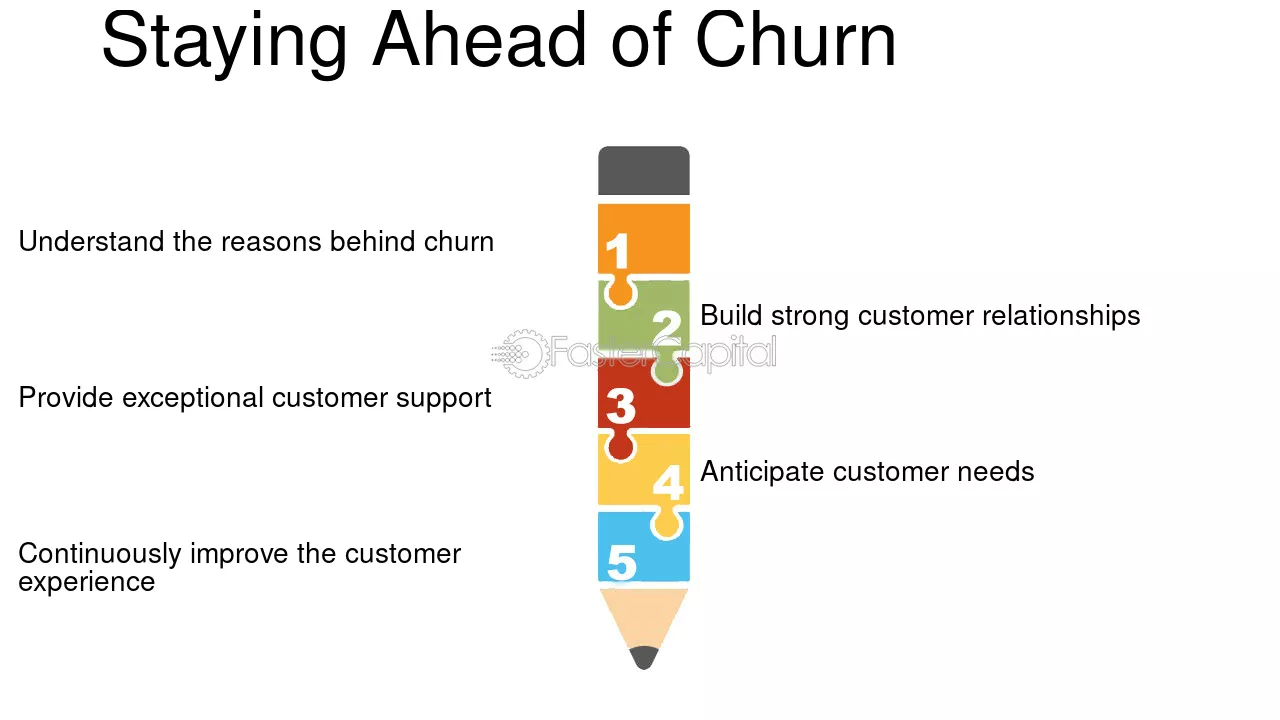 Staying Ahead of Churn

Understand the reasons behind churn

1

2

Build strong customer relationships

Provide exceptional customer support

3

4

Anticipate customer needs

Continuously improve the customer experience

5

FasterCapital